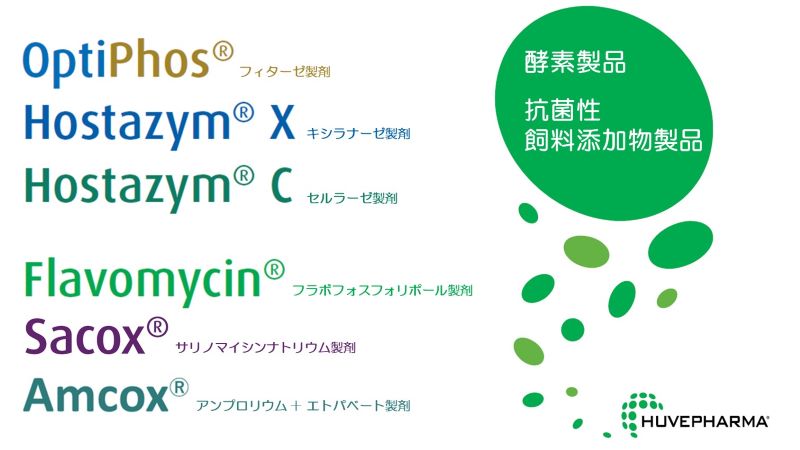 OptiPhos® フィターゼ製剤
Hostazym® X キシラナーゼ製剤
Hostazym® C セルラーゼ製剤

Flavomycin® フラボフォスフォリポール製剤
Sacox® サリノマイシンナトリウム製剤
Amcox® アンプロリウム＋エトパベート製剤

酵素製品

抗菌性
飼料添加物製品

HUVEPHARMA®